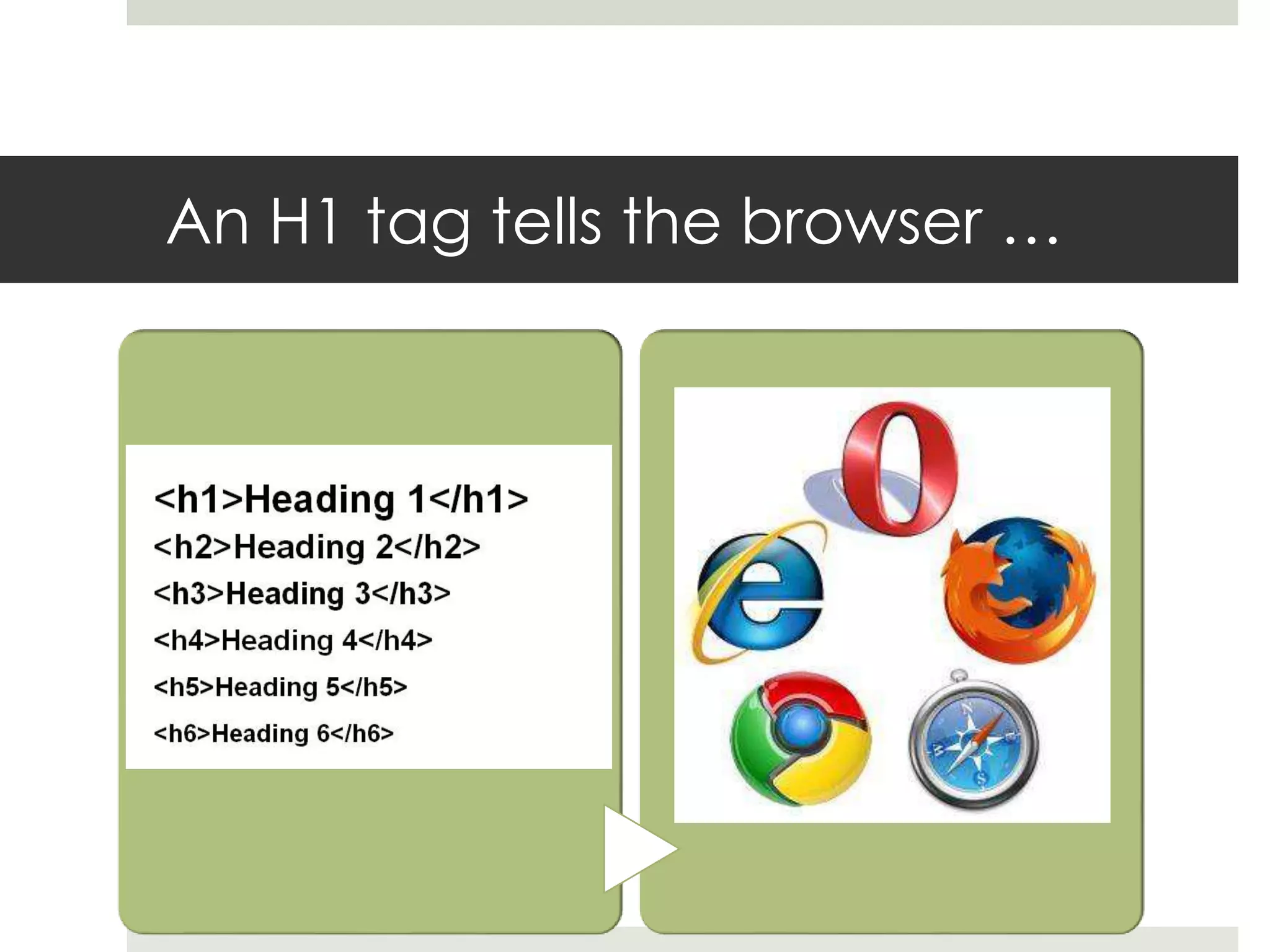 An H1 tag tells the browser …

<h1>Heading 1</h1>
<h2>Heading 2</h2>
<h3>Heading 3</h3>
<h4>Heading 4</h4>
<h5>Heading 5</h5>
<h6>Heading 6</h6>